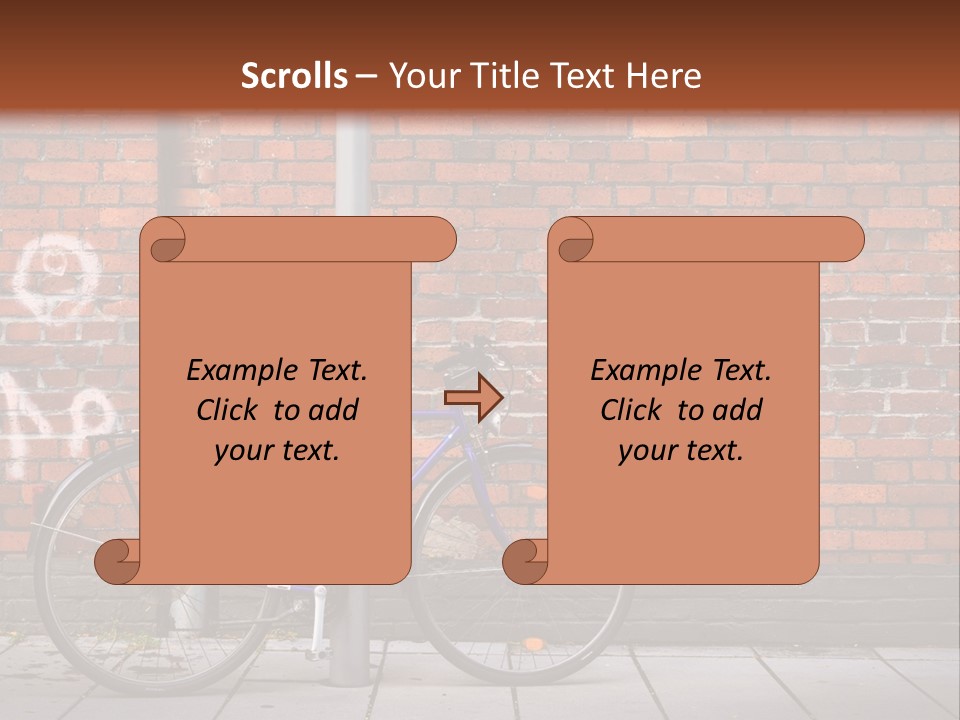 Scrolls – Your Title Text Here

Example Text. Click to add your text.

Example Text. Click to add your text.